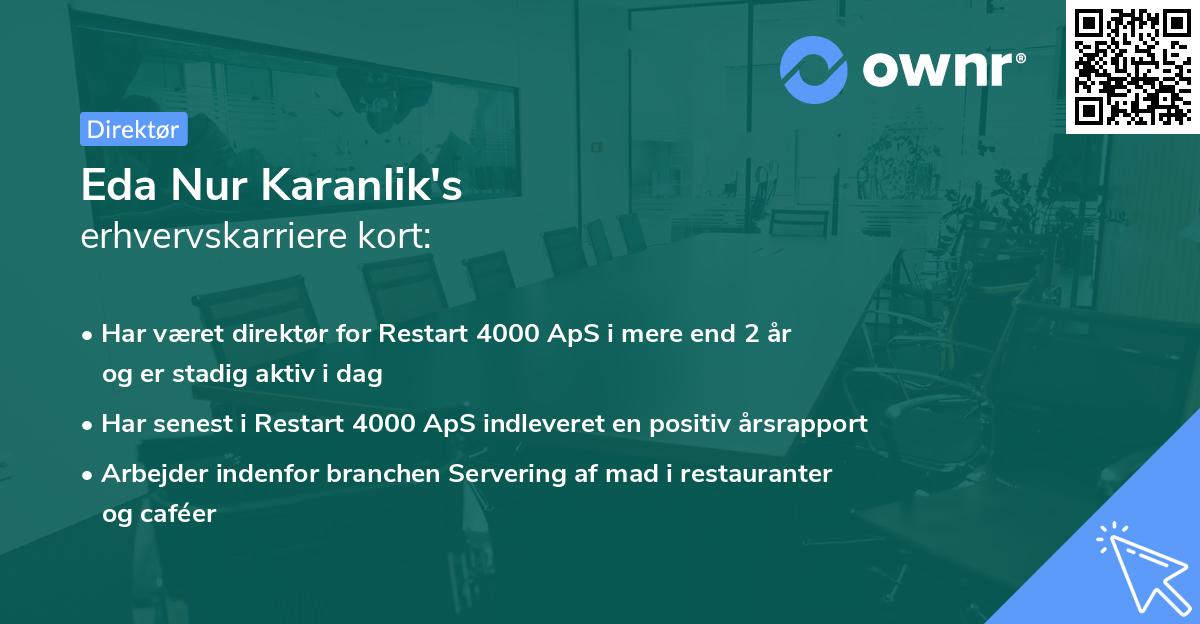 ownr®

Direktør

Eda Nur Karanlik's
erhvervskarriere kort:

• Har været direktør for Restart 4000 ApS i mere end 2 år og er stadig aktiv i dag

• Har senest i Restart 4000 ApS indleveret en positiv årsrapport

• Arbejder indenfor branchen Servering af mad i restauranter og caféer